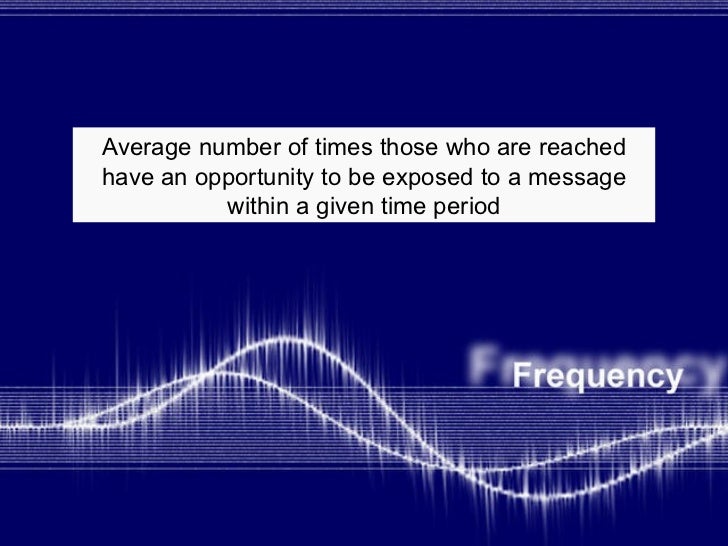 Average number of times those who are reached have an opportunity to be exposed to a message within a given time period

Frequency